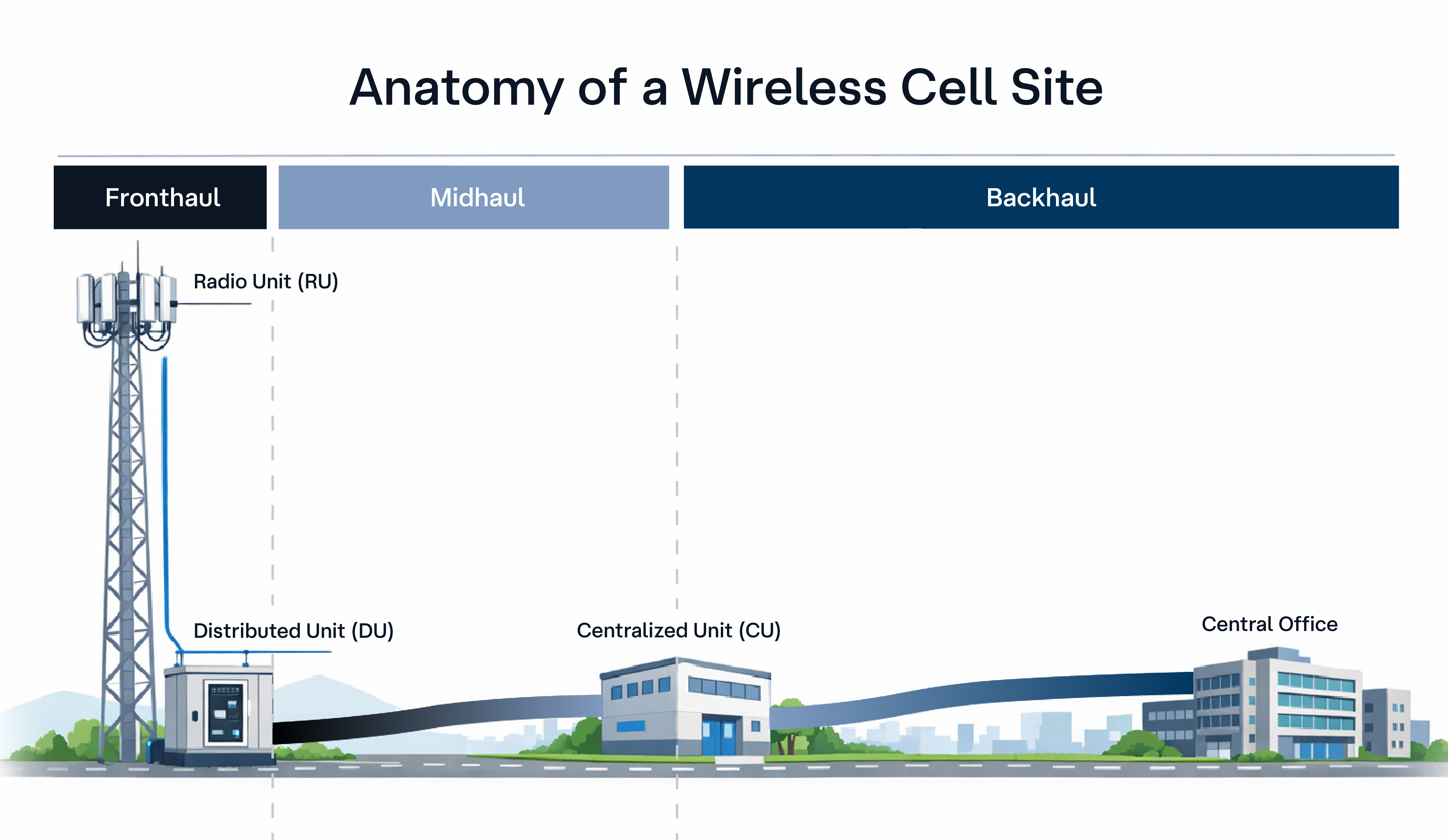 Anatomy of a Wireless Cell Site

Fronthaul

Midhaul

Backhaul

Radio Unit (RU)

Distributed Unit (DU)

Centralized Unit (CU)

Central Office